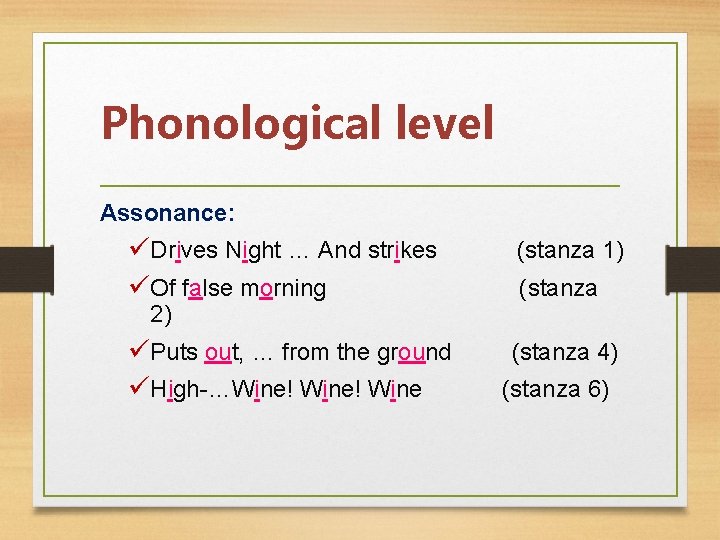 Phonological level

Assonance:

✓Drives Night … And strikes (stanza 1)

✓Of false morning (stanza 2)

✓Puts out, … from the ground (stanza 4)

✓High-…Wine! Wine! Wine (stanza 6)